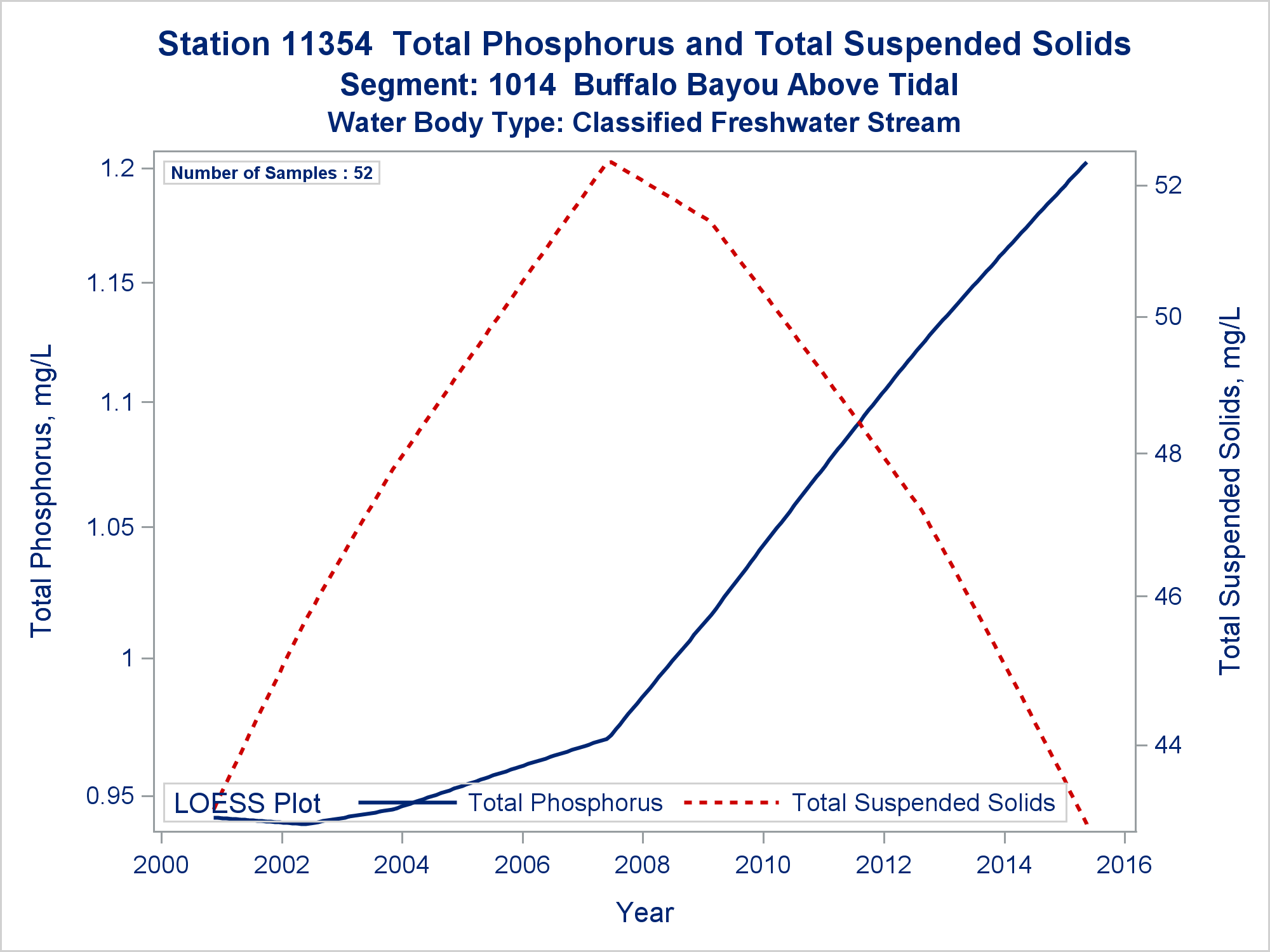 Station 11354 Total Phosphorus and Total Suspended Solids
Segment: 1014 Buffalo Bayou Above Tidal
Water Body Type: Classified Freshwater Stream

Number of Samples : 52

Total Phosphorus, mg/L

1.2
1.15
1.1
1.05
1
0.95

Total Suspended Solids, mg/L

52
50
48
46
44

LOESS Plot Total Phosphorus Total Suspended Solids

2000 2002 2004 2006 2008 2010 2012 2014 2016

Year